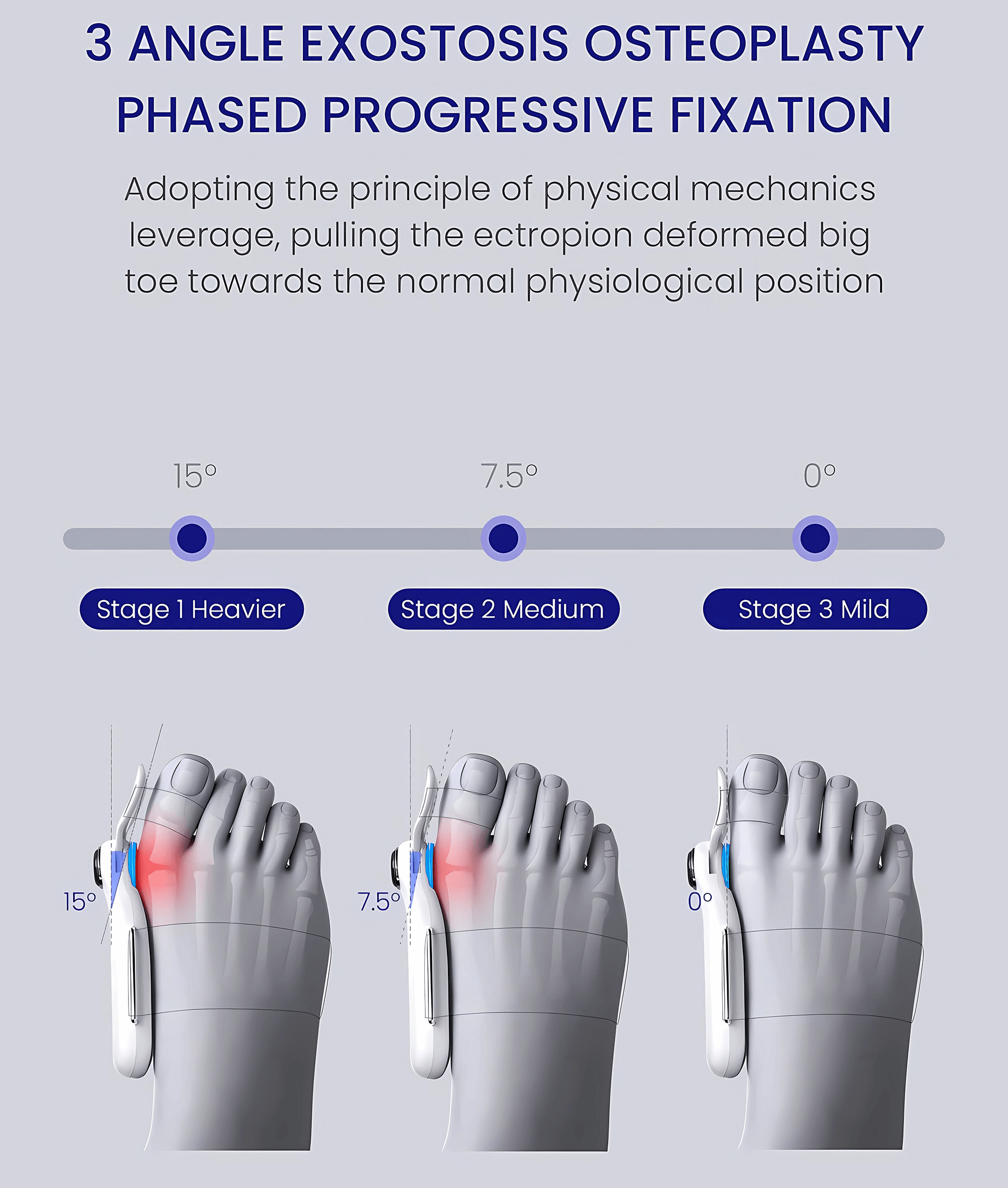 3 ANGLE EXOSTOSIS OSTEOPLASTY PHASED PROGRESSIVE FIXATION

Adopting the principle of physical mechanics leverage, pulling the ectropion deformed big toe towards the normal physiological position

15°

7.5°

0°

Stage 1 Heavier

Stage 2 Medium

Stage 3 Mild

15°

7.5°

0°